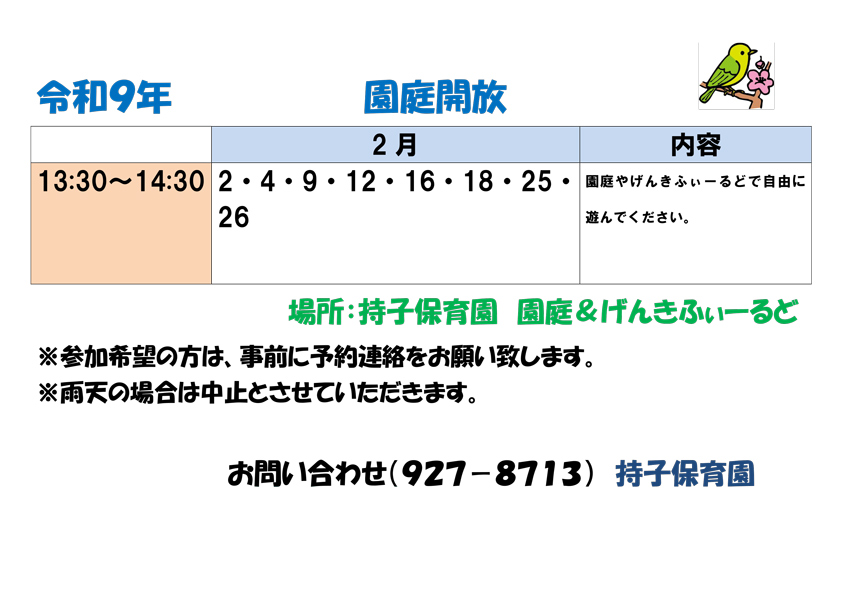 令和9年　　　　　園庭開放

| | 2月 | 内容 |
|---|---|---|
| 13:30～14:30 | 2・4・9・12・16・18・25・26 | 園庭やげんきふぃーるどで自由に遊んでください。 |

場所：持子保育園　園庭＆げんきふぃーるど

※参加希望の方は、事前に予約連絡をお願い致します。
※雨天の場合は中止とさせていただきます。

お問い合わせ（927－8713）　持子保育園